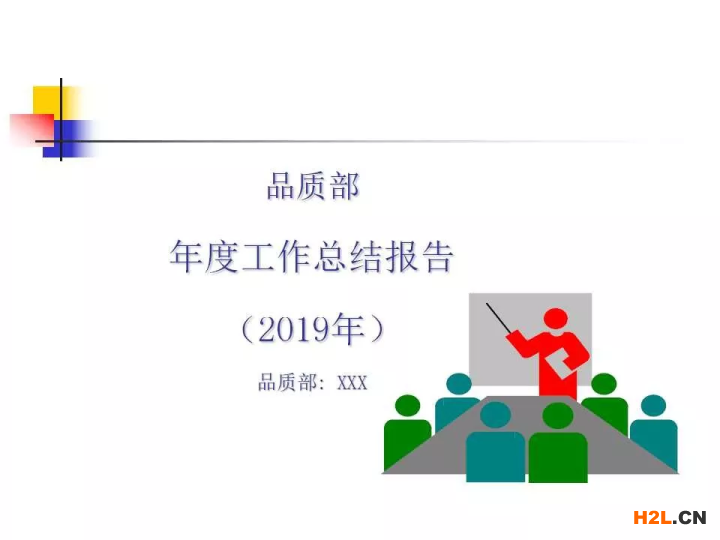 品质部

年度工作总结报告

（2019年）

品质部：XXX

H2L.CN